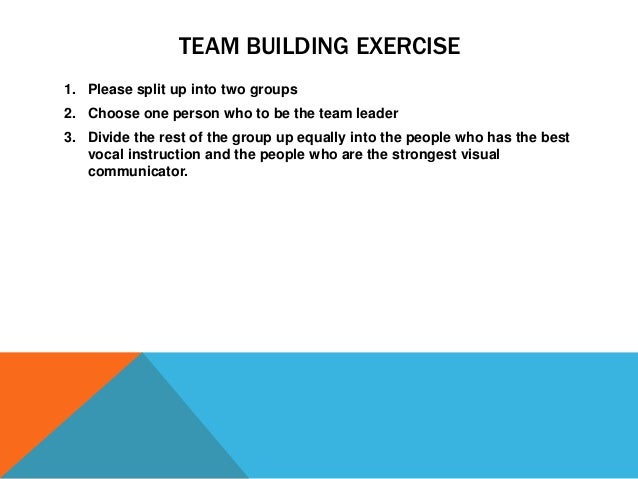 TEAM BUILDING EXERCISE

1. Please split up into two groups
2. Choose one person who to be the team leader
3. Divide the rest of the group up equally into the people who has the best vocal instruction and the people who are the strongest visual communicator.